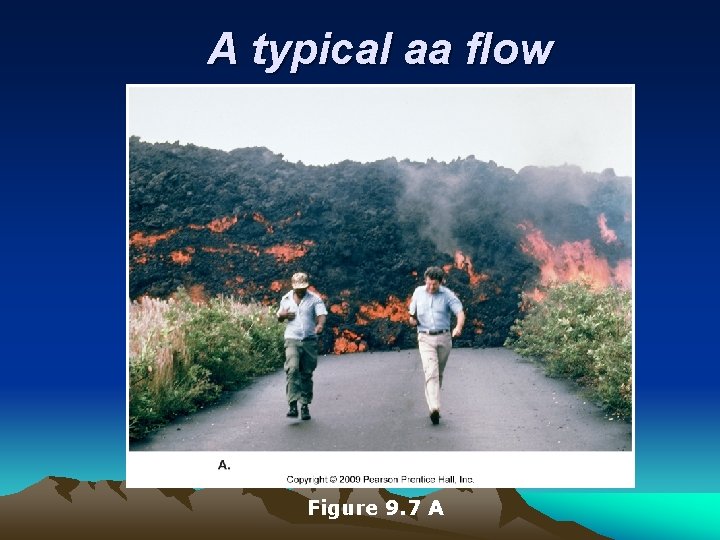 A typical aa flow

A.

Copyright © 2009 Pearson Prentice Hall, Inc.

Figure 9.7 A